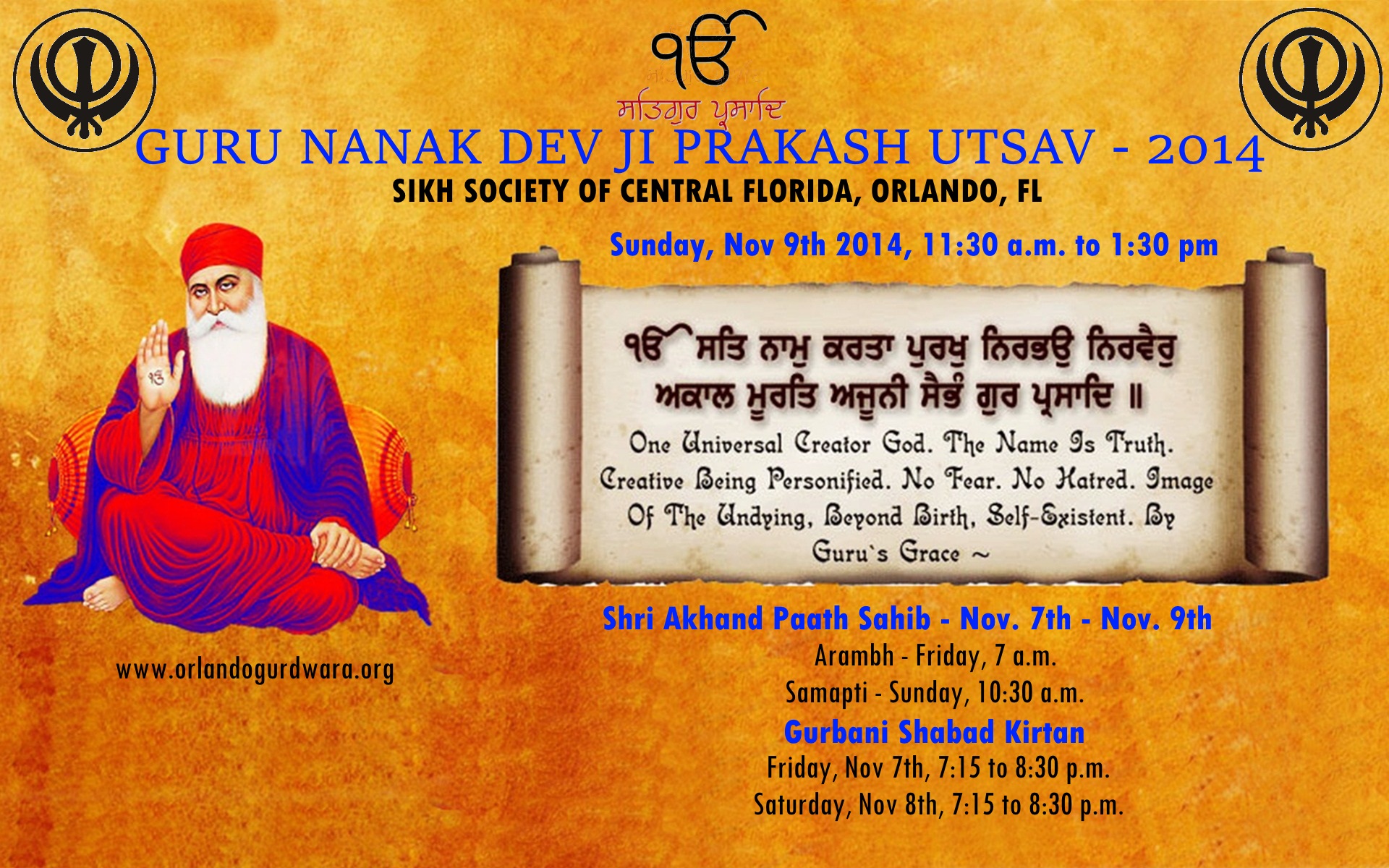 ੴ
ਸਤਿਗੁਰ ਪ੍ਰਸਾਦਿ
GURU NANAK DEV JI PRAKASH UTSAV - 2014
SIKH SOCIETY OF CENTRAL FLORIDA, ORLANDO, FL

Sunday, Nov 9th 2014, 11:30 a.m. to 1:30 pm

ੴ ਸਤਿ ਨਾਮੁ ਕਰਤਾ ਪੁਰਖੁ ਨਿਰਭਉ ਨਿਰਵੈਰੁ ਅਕਾਲ ਮੂਰਤਿ ਅਜੂਨੀ ਸੈਭੰ ਗੁਰ ਪ੍ਰਸਾਦਿ ॥

One Universal Creator God. The Name Is Truth. Creative Being Personified. No Fear. No Hatred. Image Of The Undying, Beyond Birth, Self-Existent. By Guru`s Grace ~

ੴ

www.orlandogurdwara.org

Shri Akhand Paath Sahib - Nov. 7th - Nov. 9th
Arambh - Friday, 7 a.m.
Samapti - Sunday, 10:30 a.m.
Gurbani Shabad Kirtan
Friday, Nov 7th, 7:15 to 8:30 p.m.
Saturday, Nov 8th, 7:15 to 8:30 p.m.